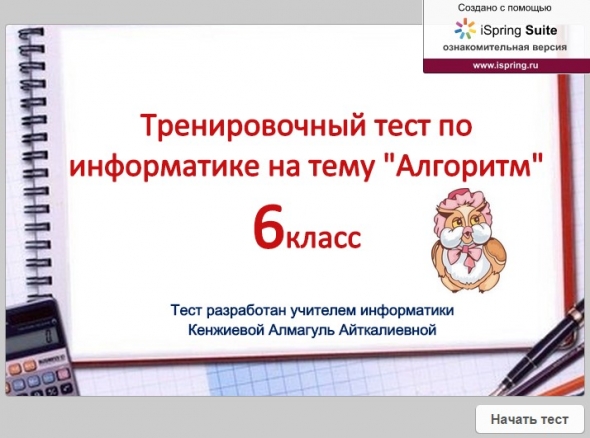 Создано с помощью
iSpring Suite
ознакомительная версия
www.ispring.ru

Тренировочный тест по информатике на тему "Алгоритм"

6класс

Тест разработан учителем информатики
Кенжиевой Алмагуль Айткалиевной

Начать тест